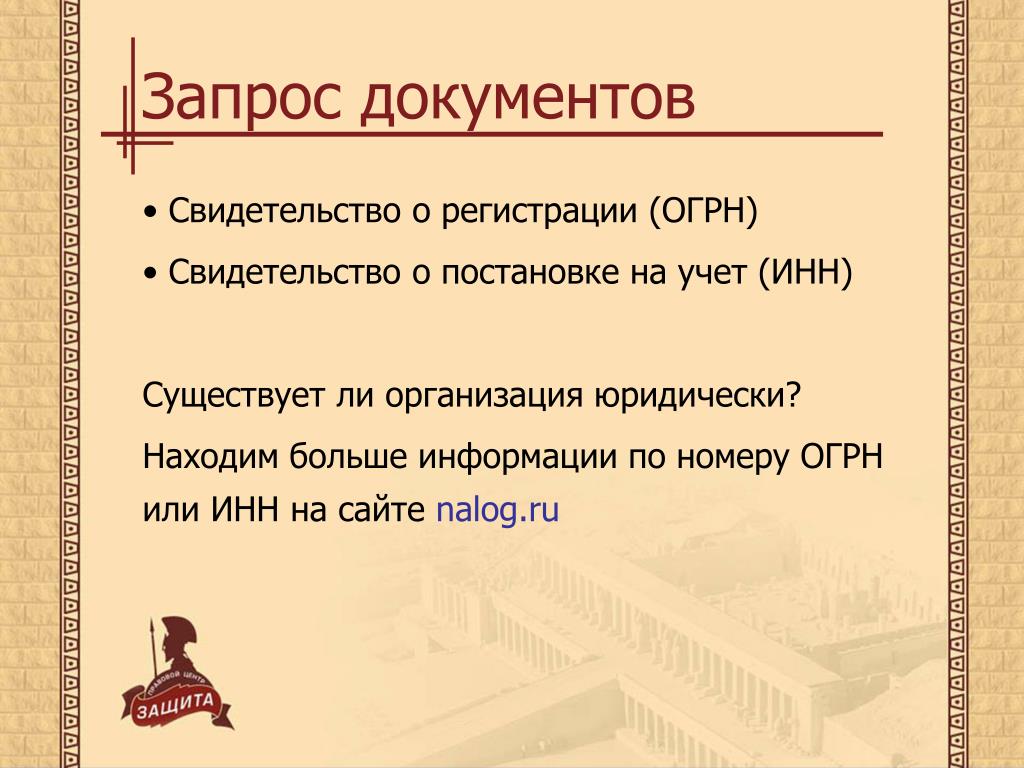 Запрос документов

• Свидетельство о регистрации (ОГРН)

• Свидетельство о постановке на учет (ИНН)

Существует ли организация юридически?

Находим больше информации по номеру ОГРН или ИНН на сайте nalog.ru

ПРАВОВОЙ ЦЕНТР ЗАЩИТА